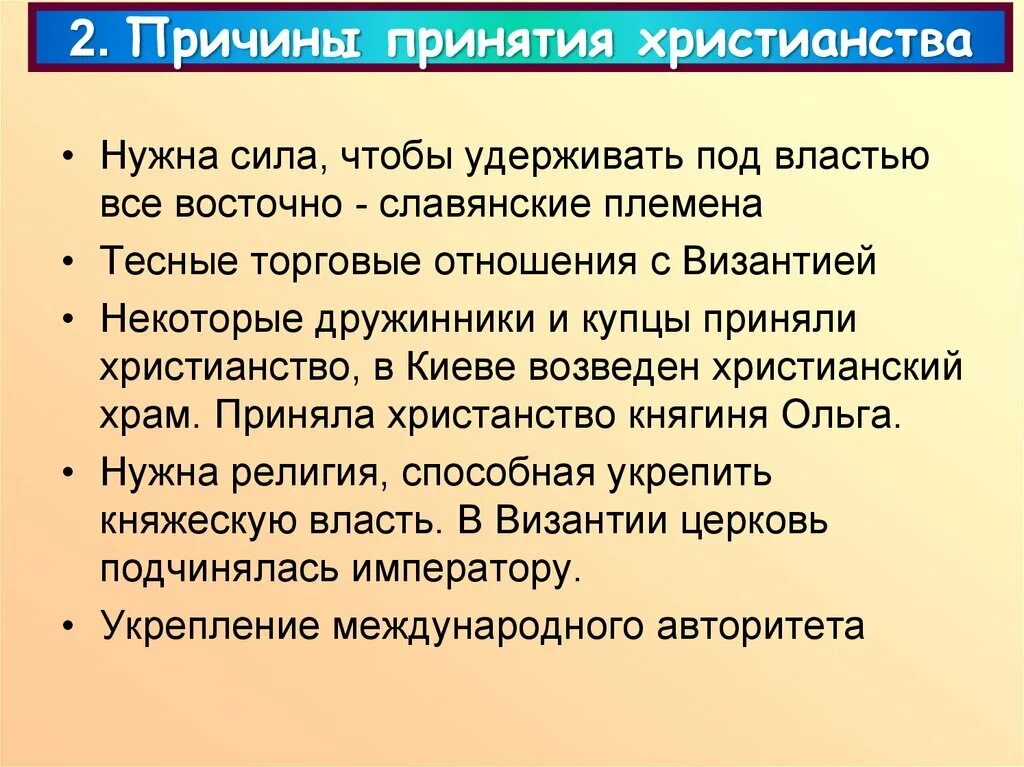 2. Причины принятия христианства

• Нужна сила, чтобы удерживать под властью все восточно - славянские племена
• Тесные торговые отношения с Византией
• Некоторые дружинники и купцы приняли христианство, в Киеве возведен христианский храм. Приняла христанство княгиня Ольга.
• Нужна религия, способная укрепить княжескую власть. В Византии церковь подчинялась императору.
• Укрепление международного авторитета